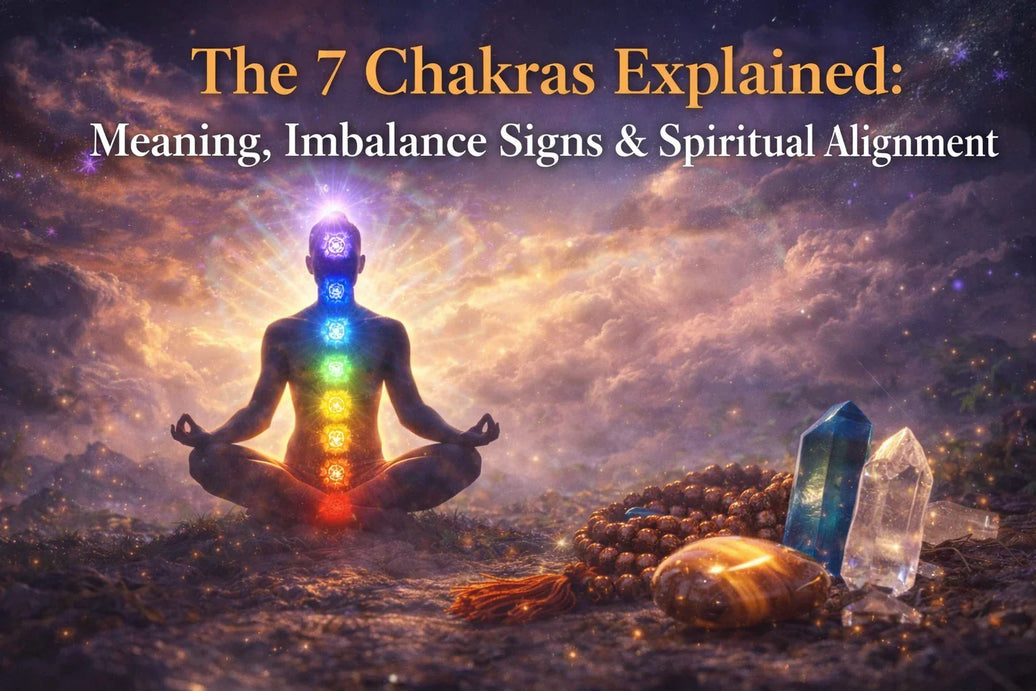 The 7 Chakras Explained:
Meaning, Imbalance Signs & Spiritual Alignment